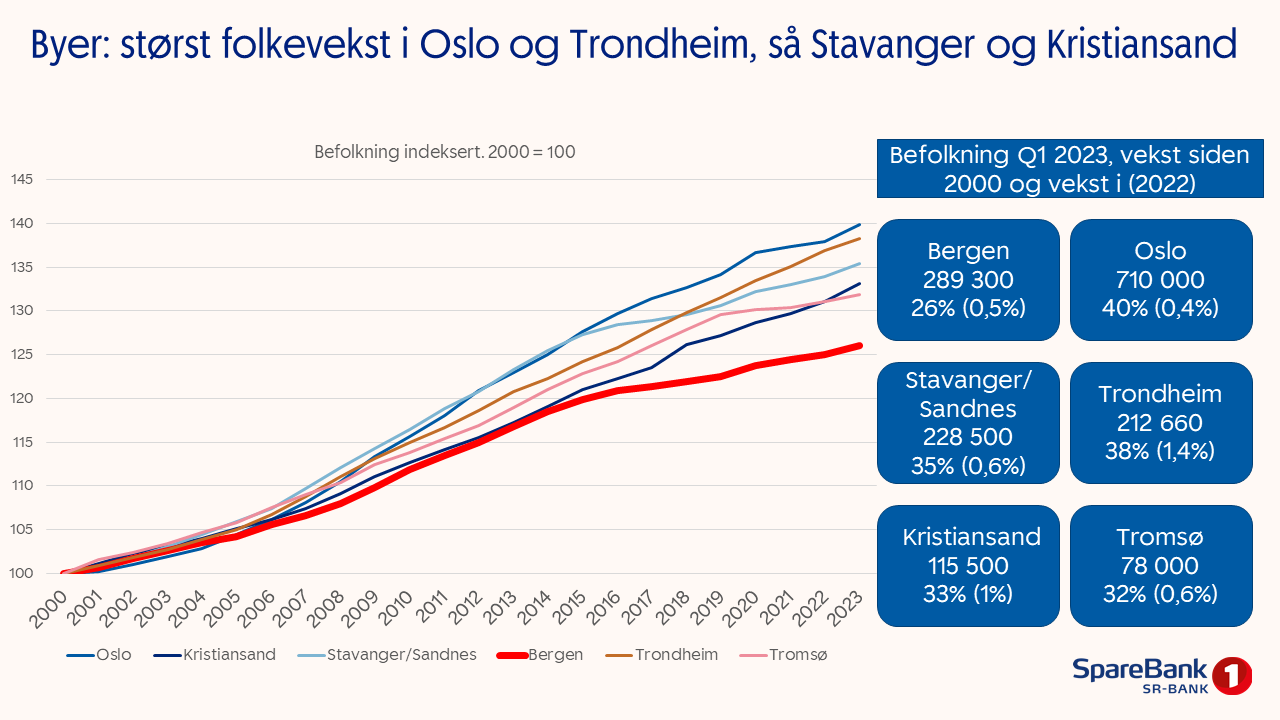 Byer: størst folkevekst i Oslo og Trondheim, så Stavanger og Kristiansand

Befolkning indeksert. 2000 = 100

145
140
135
130
125
120
115
110
105
100

2000 2001 2002 2003 2004 2005 2006 2007 2008 2009 2010 2011 2012 2013 2014 2015 2016 2017 2018 2019 2020 2021 2022 2023

Oslo
Kristiansand
Stavanger/Sandnes
Bergen
Trondheim
Tromsø

Befolkning Q1 2023, vekst siden 2000 og vekst i (2022)

Bergen
289 300
26% (0,5%)

Oslo
710 000
40% (0,4%)

Stavanger/ Sandnes
228 500
35% (0,6%)

Trondheim
212 660
38% (1,4%)

Kristiansand
115 500
33% (1%)

Tromsø
78 000
32% (0,6%)

SpareBank 1
SR-BANK